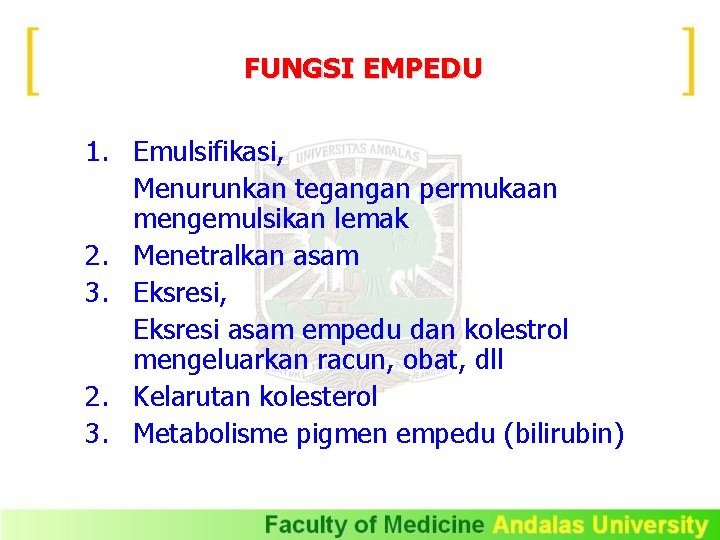 FUNGSI EMPEDU

1. Emulsifikasi,
Menurunkan tegangan permukaan mengemulsikan lemak
2. Menetralkan asam
3. Eksresi,
Eksresi asam empedu dan kolestrol mengeluarkan racun, obat, dll
2. Kelarutan kolesterol
3. Metabolisme pigmen empedu (bilirubin)

UNIVERSITAS ANDALAS

Faculty of Medicine Andalas University